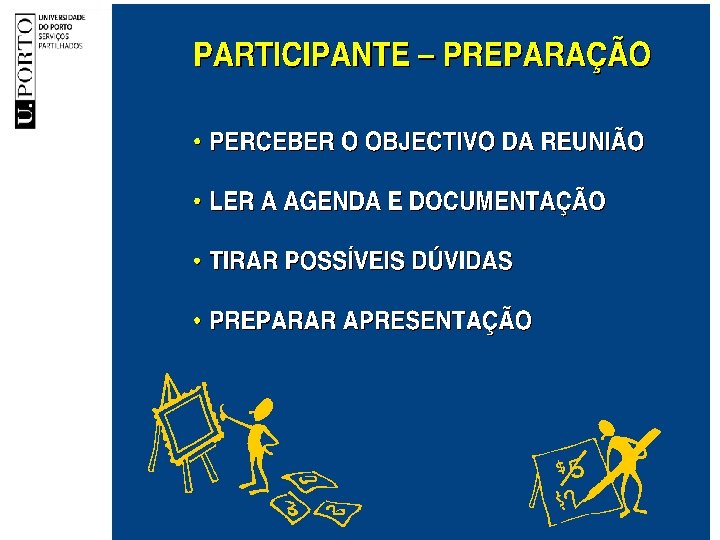 U.PORTO
UNIVERSIDADE DO PORTO
SERVIÇOS PARTILHADOS

PARTICIPANTE – PREPARAÇÃO

• PERCEBER O OBJECTIVO DA REUNIÃO

• LER A AGENDA E DOCUMENTAÇÃO

• TIRAR POSSÍVEIS DÚVIDAS

• PREPARAR APRESENTAÇÃO